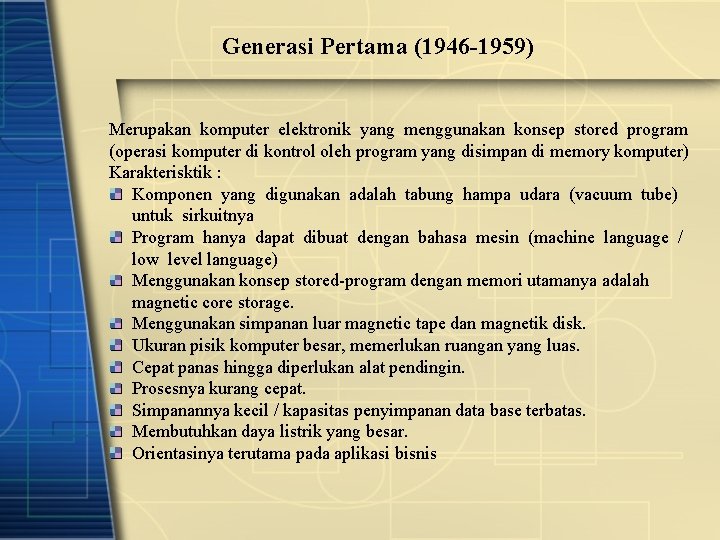 Generasi Pertama (1946-1959)

Merupakan komputer elektronik yang menggunakan konsep stored program (operasi komputer di kontrol oleh program yang disimpan di memory komputer)
Karakterisktik :

- Komponen yang digunakan adalah tabung hampa udara (vacuum tube) untuk sirkuitnya
- Program hanya dapat dibuat dengan bahasa mesin (machine language / low level language)
- Menggunakan konsep stored-program dengan memori utamanya adalah magnetic core storage.
- Menggunakan simpanan luar magnetic tape dan magnetik disk.
- Ukuran pisik komputer besar, memerlukan ruangan yang luas.
- Cepat panas hingga diperlukan alat pendingin.
- Prosesnya kurang cepat.
- Simpanannya kecil / kapasitas penyimpanan data base terbatas.
- Membutuhkan daya listrik yang besar.
- Orientasinya terutama pada aplikasi bisnis